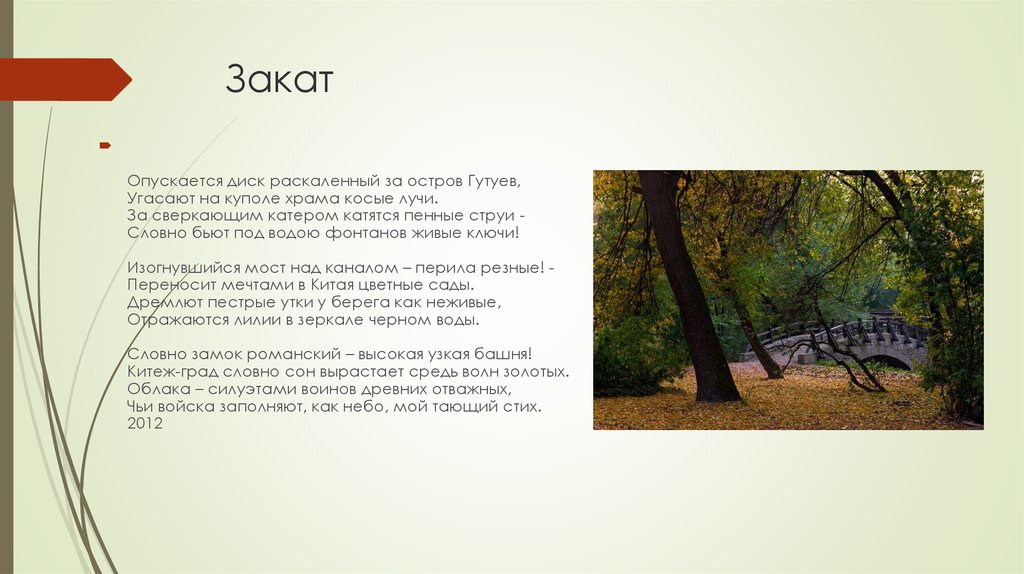 Закат

Опускается диск раскаленный за остров Гутуев,
Угасают на куполе храма косые лучи.
За сверкающим катером катятся пенные струи -
Словно бьют под водою фонтанов живые ключи!

Изогнувшийся мост над каналом – перила резные! -
Переносит мечтами в Китая цветные сады.
Дремлют пестрые утки у берега как неживые,
Отражаются лилии в зеркале черном воды.

Словно замок романский – высокая узкая башня!
Китеж-град словно сон вырастает средь волн золотых.
Облака – силуэтами воинов древних отважных,
Чьи войска заполняют, как небо, мой тающий стих.
2012